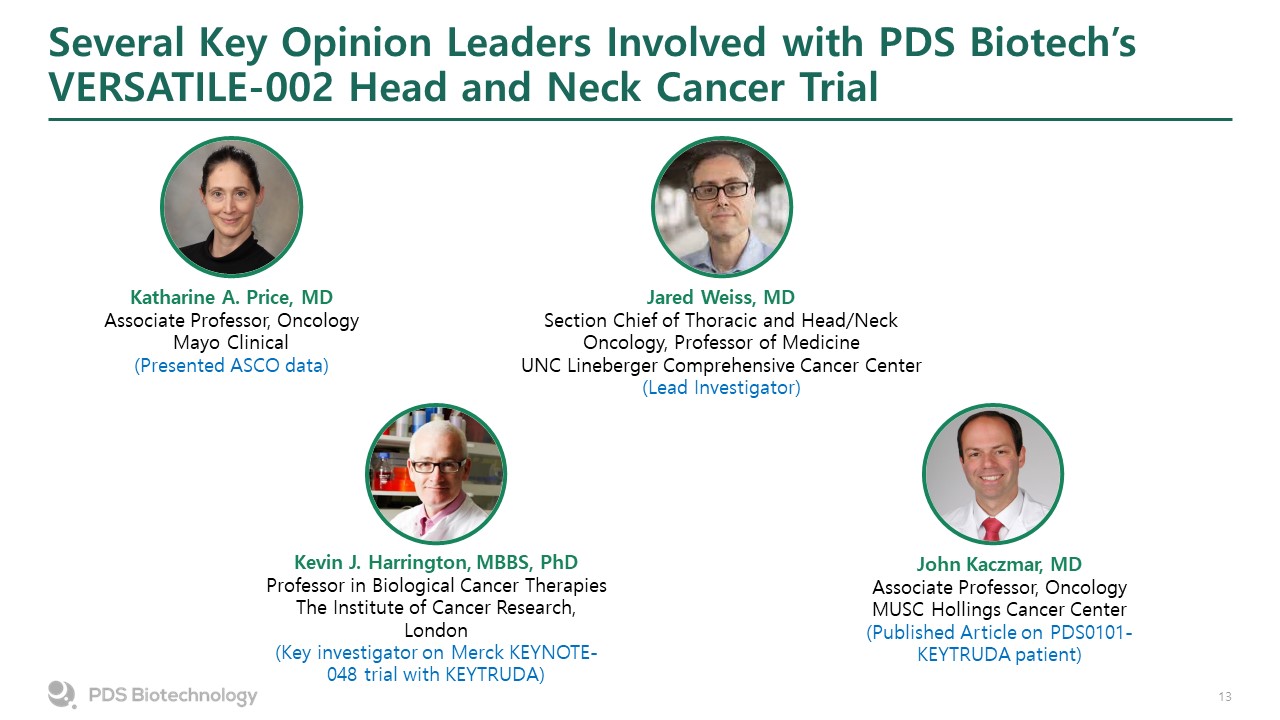 Several Key Opinion Leaders Involved with PDS Biotech's VERSATILE-002 Head and Neck Cancer Trial

Katharine A. Price, MD
Associate Professor, Oncology
Mayo Clinical
(Presented ASCO data)

Jared Weiss, MD
Section Chief of Thoracic and Head/Neck Oncology, Professor of Medicine
UNC Lineberger Comprehensive Cancer Center
(Lead Investigator)

Kevin J. Harrington, MBBS, PhD
Professor in Biological Cancer Therapies
The Institute of Cancer Research, London
(Key investigator on Merck KEYNOTE-048 trial with KEYTRUDA)

John Kaczmar, MD
Associate Professor, Oncology
MUSC Hollings Cancer Center
(Published Article on PDS0101-KEYTRUDA patient)

PDS Biotechnology

13